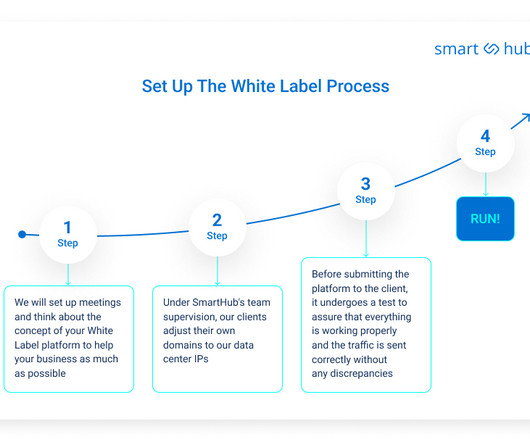 smart hub

Set Up The White Label Process

1
Step

We will set up meetings and think about the concept of your White Label platform to help your business as much as possible

2
Step

Under SmartHub's team supervision, our clients adjust their own domains to our data center IPs

3
Step

Before submitting the platform to the client, it undergoes a test to assure that everything is working properly and the traffic is sent correctly without any discrepancies

4
Step

RUN!